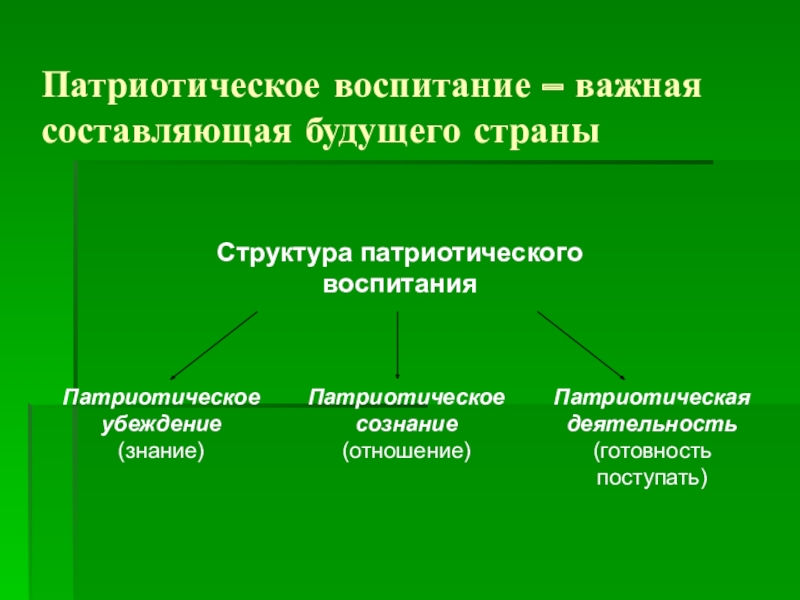 Патриотическое воспитание – важная составляющая будущего страны

Структура патриотического воспитания

Патриотическое убеждение
(знание)

Патриотическое сознание
(отношение)

Патриотическая деятельность
(готовность поступать)